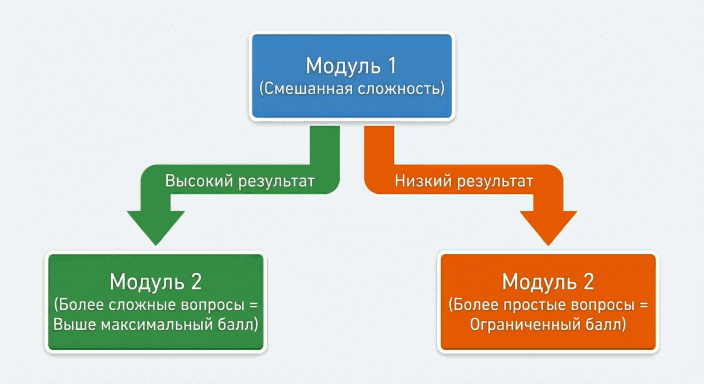 Модуль 1
(Смешанная сложность)

Высокий результат

Низкий результат

Модуль 2
(Более сложные вопросы = Выше максимальный балл)

Модуль 2
(Более простые вопросы = Ограниченный балл)